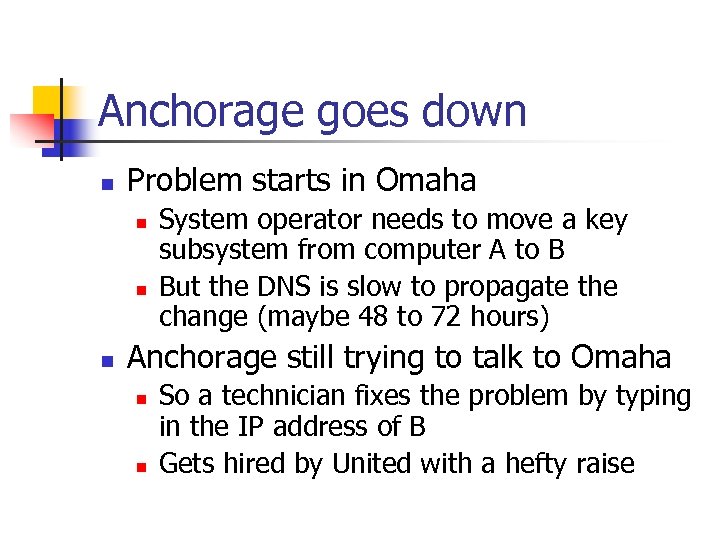 Anchorage goes down

- Problem starts in Omaha
  - System operator needs to move a key subsystem from computer A to B
  - But the DNS is slow to propagate the change (maybe 48 to 72 hours)
- Anchorage still trying to talk to Omaha
  - So a technician fixes the problem by typing in the IP address of B
  - Gets hired by United with a hefty raise